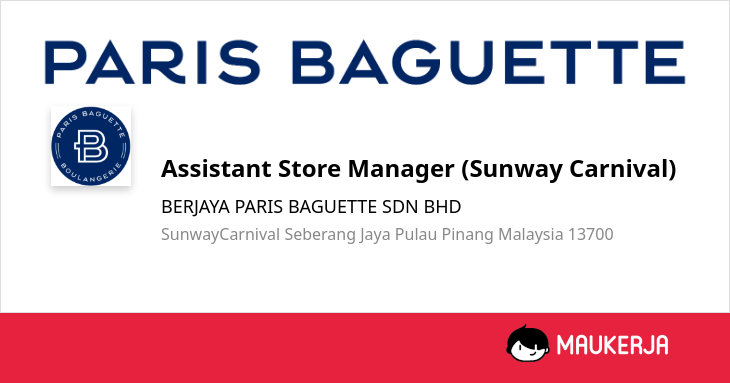 PARIS BAGUETTE

PARIS BAGUETTE
B
BOULANGERIE

Assistant Store Manager (Sunway Carnival)

BERJAYA PARIS BAGUETTE SDN BHD

SunwayCarnival Seberang Jaya Pulau Pinang Malaysia 13700

MAUKERJA